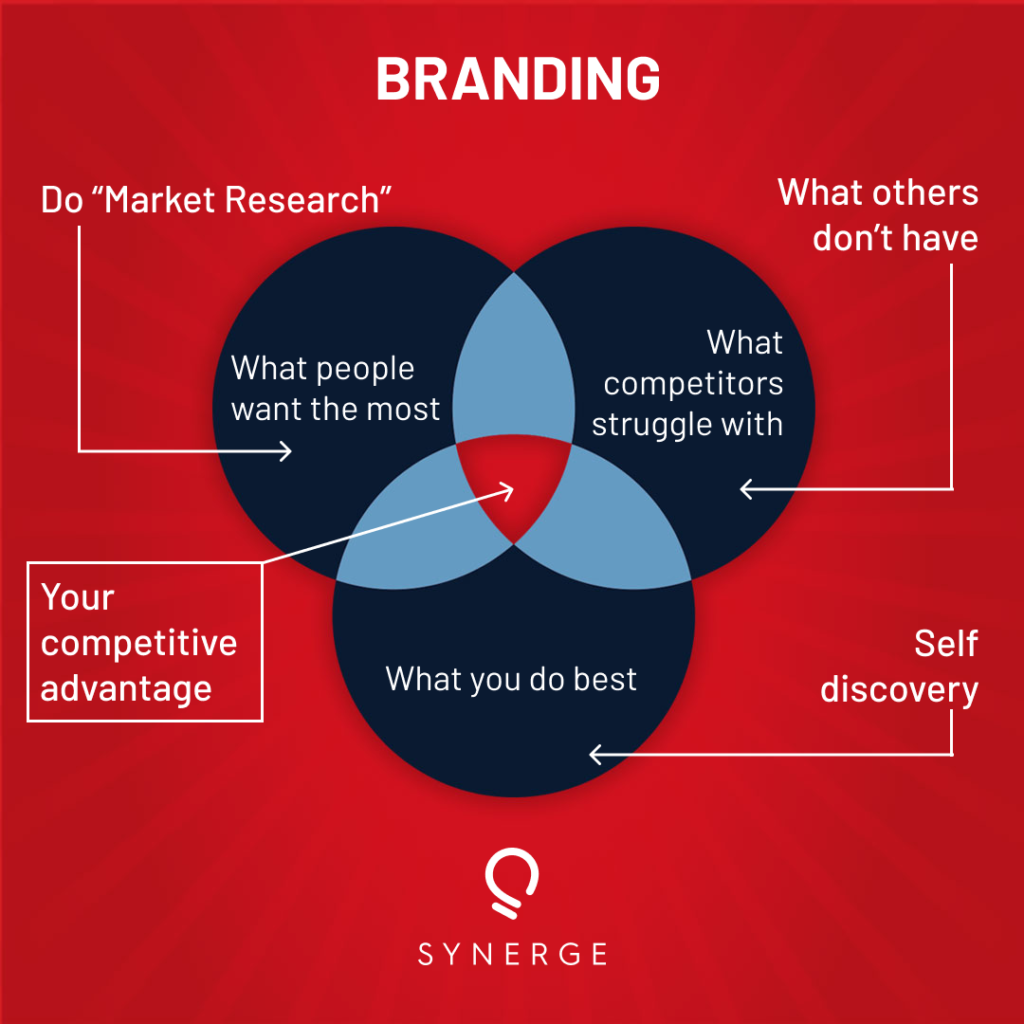 BRANDING

Do “Market Research”

What others don’t have

What people want the most

What competitors struggle with

Your competitive advantage

What you do best

Self discovery

SYNERGE